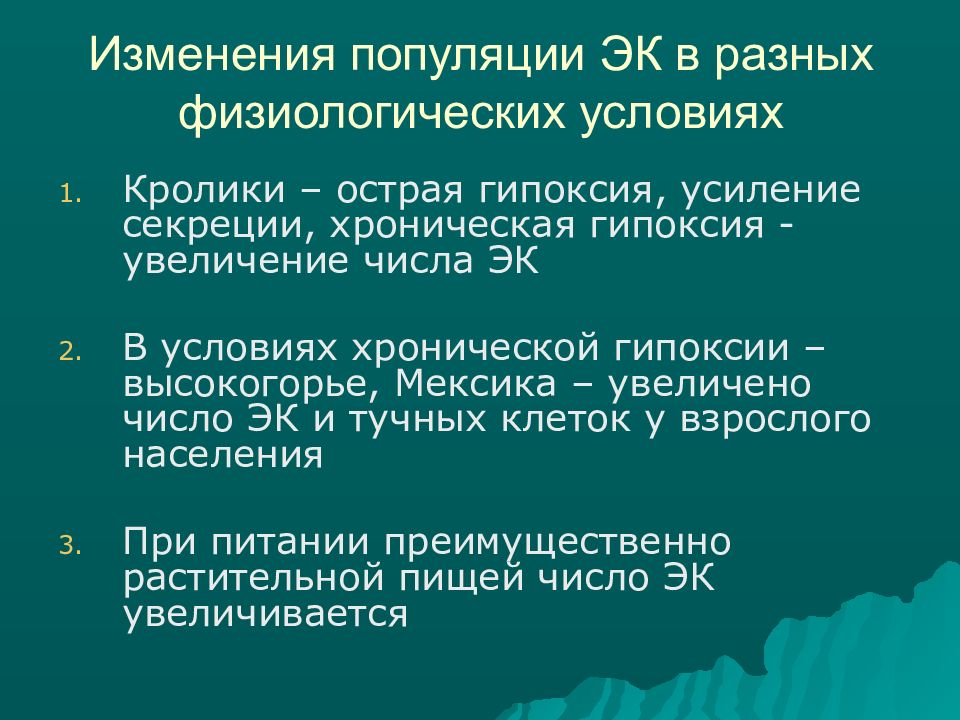 Изменения популяции ЭК в разных физиологических условиях

1. Кролики – острая гипоксия, усиление секреции, хроническая гипоксия - увеличение числа ЭК

2. В условиях хронической гипоксии – высокогорье, Мексика – увеличено число ЭК и тучных клеток у взрослого населения

3. При питании преимущественно растительной пищей число ЭК увеличивается